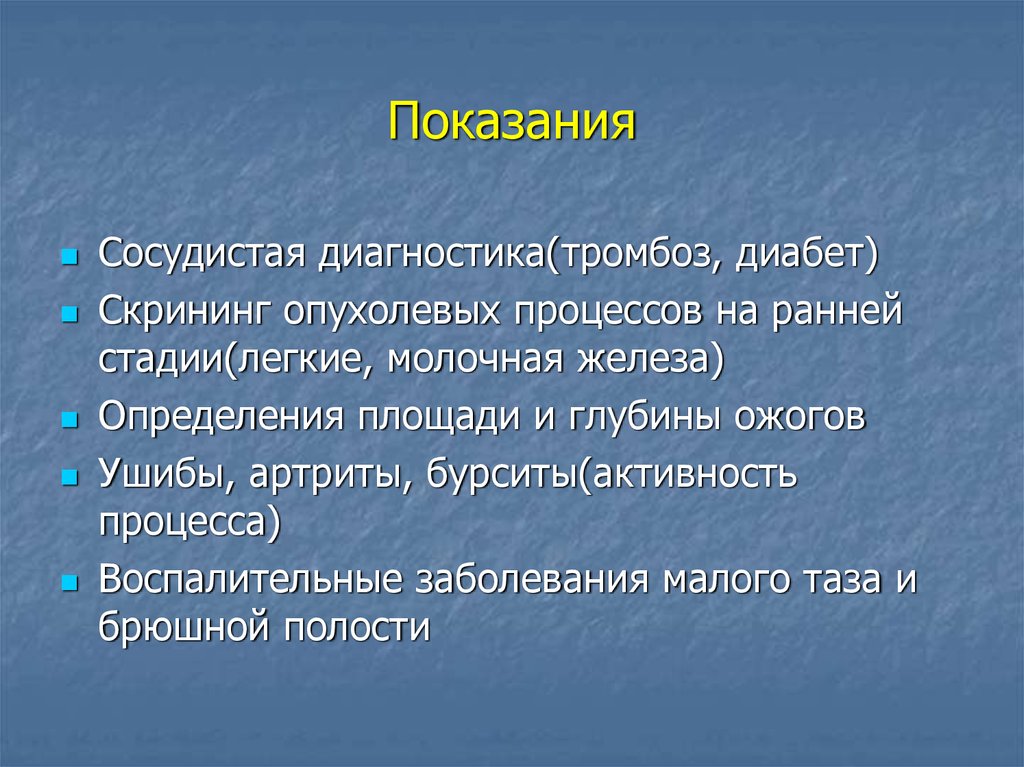 Показания

- Сосудистая диагностика(тромбоз, диабет)
- Скрининг опухолевых процессов на ранней стадии(легкие, молочная железа)
- Определения площади и глубины ожогов
- Ушибы, артриты, бурситы(активность процесса)
- Воспалительные заболевания малого таза и брюшной полости